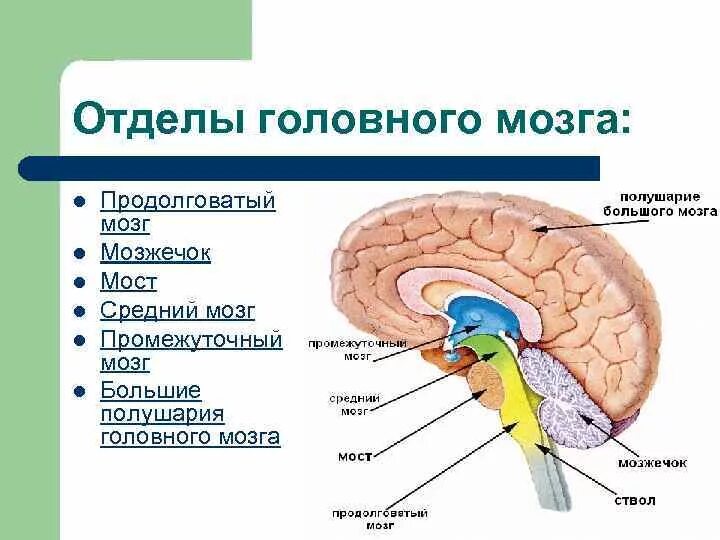 Отделы головного мозга:

- Продолговатый мозг
- Мозжечок
- Мост
- Средний мозг
- Промежуточный мозг
- Большие полушария головного мозга

полушарие большого мозга

промежуточный мозг

средний мозг

мост

продолговатый мозг

мозжечок

ствол